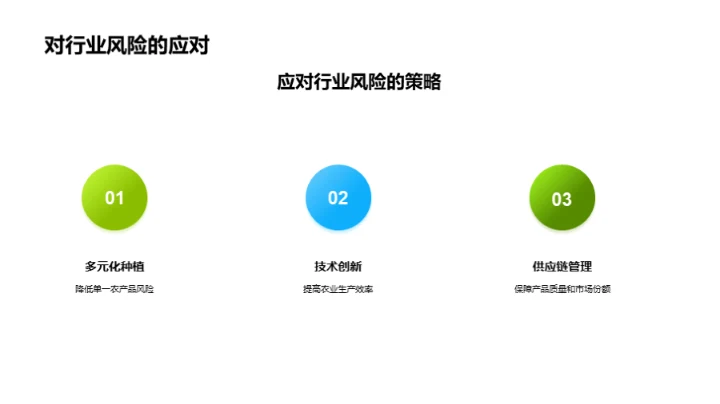 对行业风险的应对

应对行业风险的策略

01

多元化种植

降低单一农产品风险

02

技术创新

提高农业生产效率

03

供应链管理

保障产品质量和市场份额